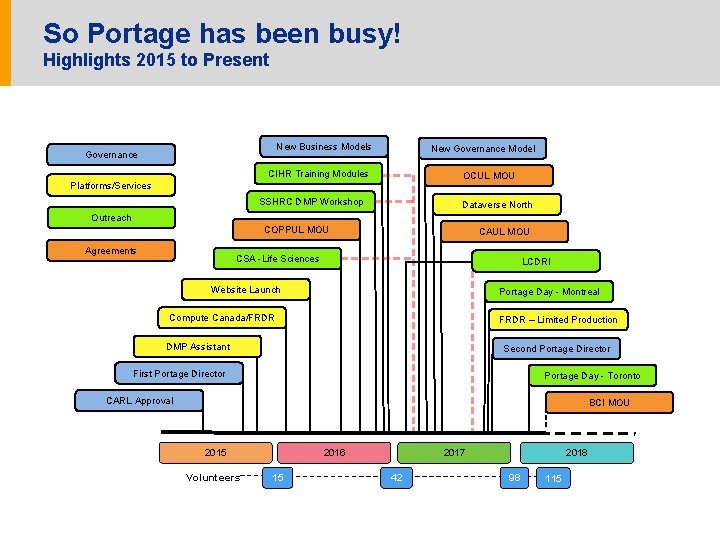 So Portage has been busy!
Highlights 2015 to Present

Governance
Platforms/Services
Outreach
Agreements

New Business Models
CIHR Training Modules
SSHRC DMP Workshop
COPPUL MOU
CSA - Life Sciences
Website Launch
Compute Canada/FRDR
DMP Assistant
First Portage Director
CARL Approval

New Governance Model
OCUL MOU
Dataverse North
CAUL MOU
LCDRI
Portage Day - Montreal
FRDR – Limited Production
Second Portage Director
Portage Day - Toronto
BCI MOU

2015
2016
2017
2018

Volunteers
15
42
98
115